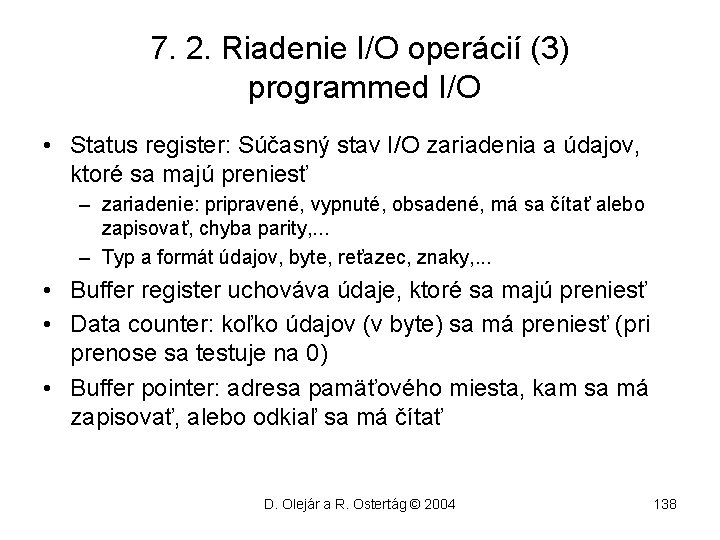 7. 2. Riadenie I/O operácií (3)
programmed I/O

• Status register: Súčasný stav I/O zariadenia a údajov, ktoré sa majú preniesť
  – zariadenie: pripravené, vypnuté, obsadené, má sa čítať alebo zapisovať, chyba parity,...
  – Typ a formát údajov, byte, reťazec, znaky,...
• Buffer register uchováva údaje, ktoré sa majú preniesť
• Data counter: koľko údajov (v byte) sa má preniesť (pri prenose sa testuje na 0)
• Buffer pointer: adresa pamäťového miesta, kam sa má zapisovať, alebo odkiaľ sa má čítať

D. Olejár a R. Ostertág © 2004

138